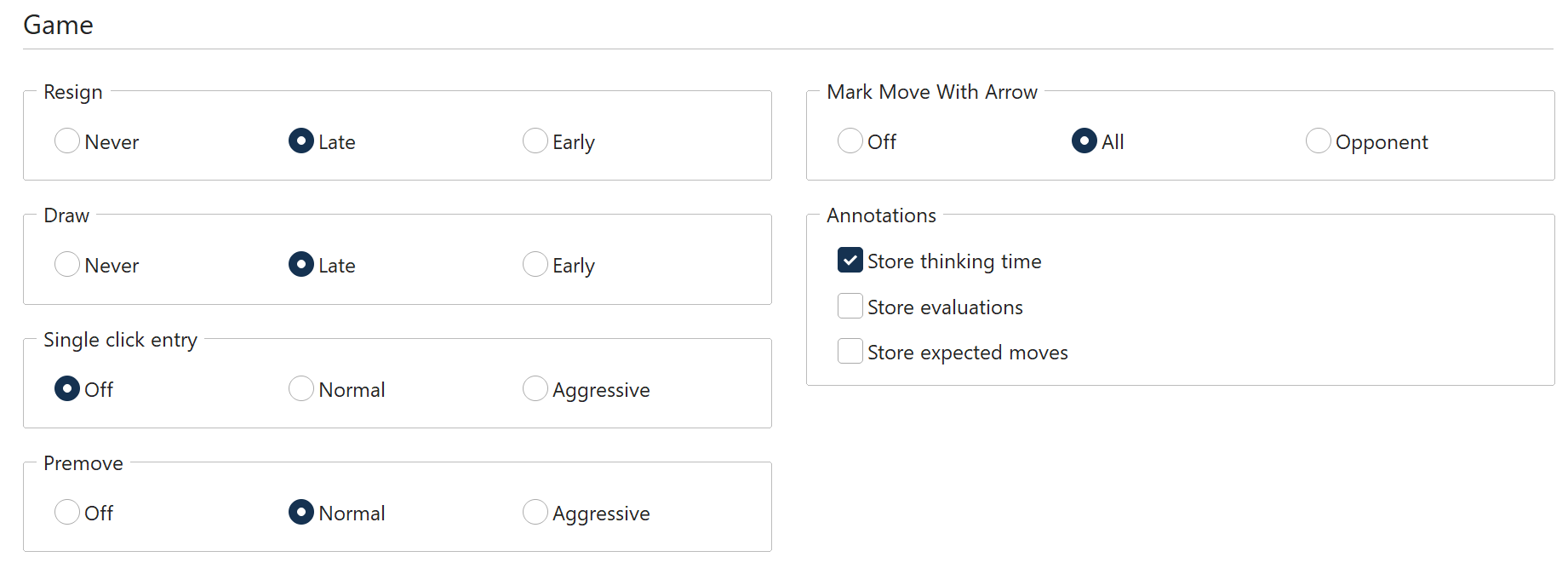 Game

Resign

Never Late Early

Draw

Never Late Early

Single click entry

Off Normal Aggressive

Premove

Off Normal Aggressive

Mark Move With Arrow

Off All Opponent

Annotations

Store thinking time

Store evaluations

Store expected moves